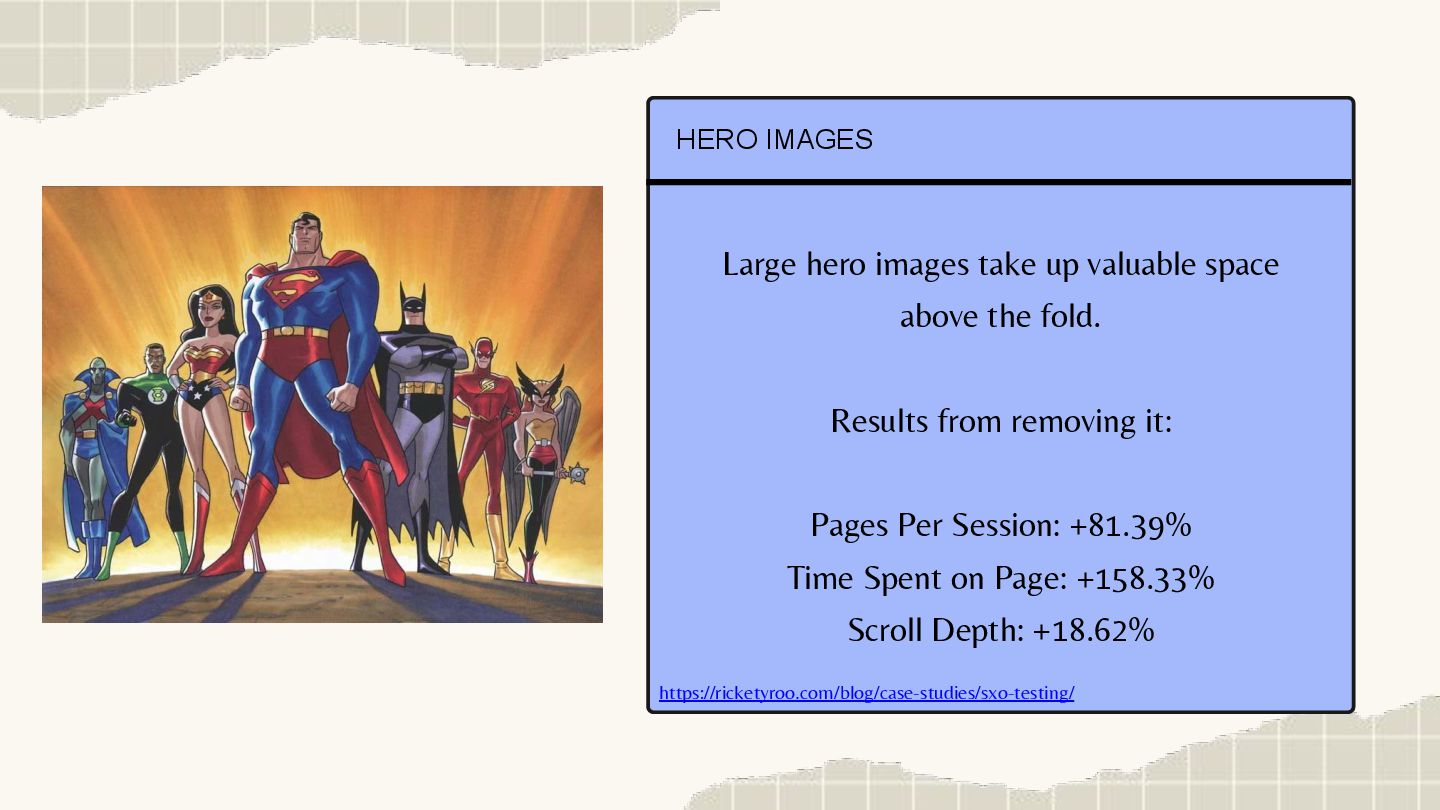 HERO IMAGES

Large hero images take up valuable space above the fold.

Results from removing it:

Pages Per Session: +81.39%
Time Spent on Page: +158.33%
Scroll Depth: +18.62%

https://ricketyroo.com/blog/case-studies/sxo-testing/